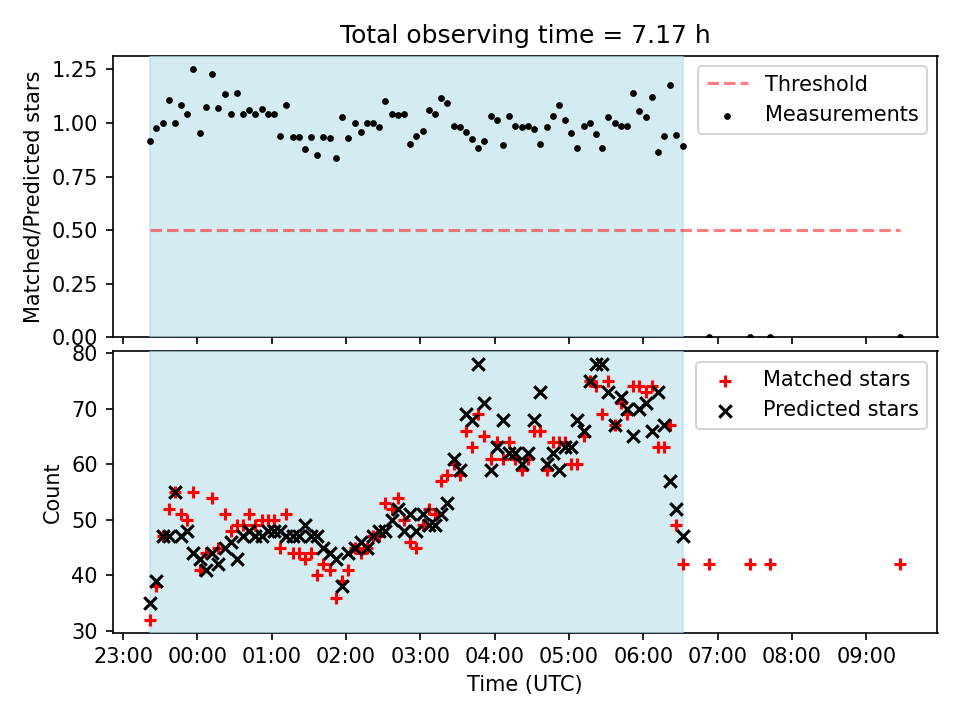 Total observing time = 7.17 h

Matched/Predicted stars

1.25
1.00
0.75
0.50
0.25
0.00

Threshold
Measurements

Count

80
70
60
50
40
30

Matched stars
Predicted stars

23:00 00:00 01:00 02:00 03:00 04:00 05:00 06:00 07:00 08:00 09:00

Time (UTC)